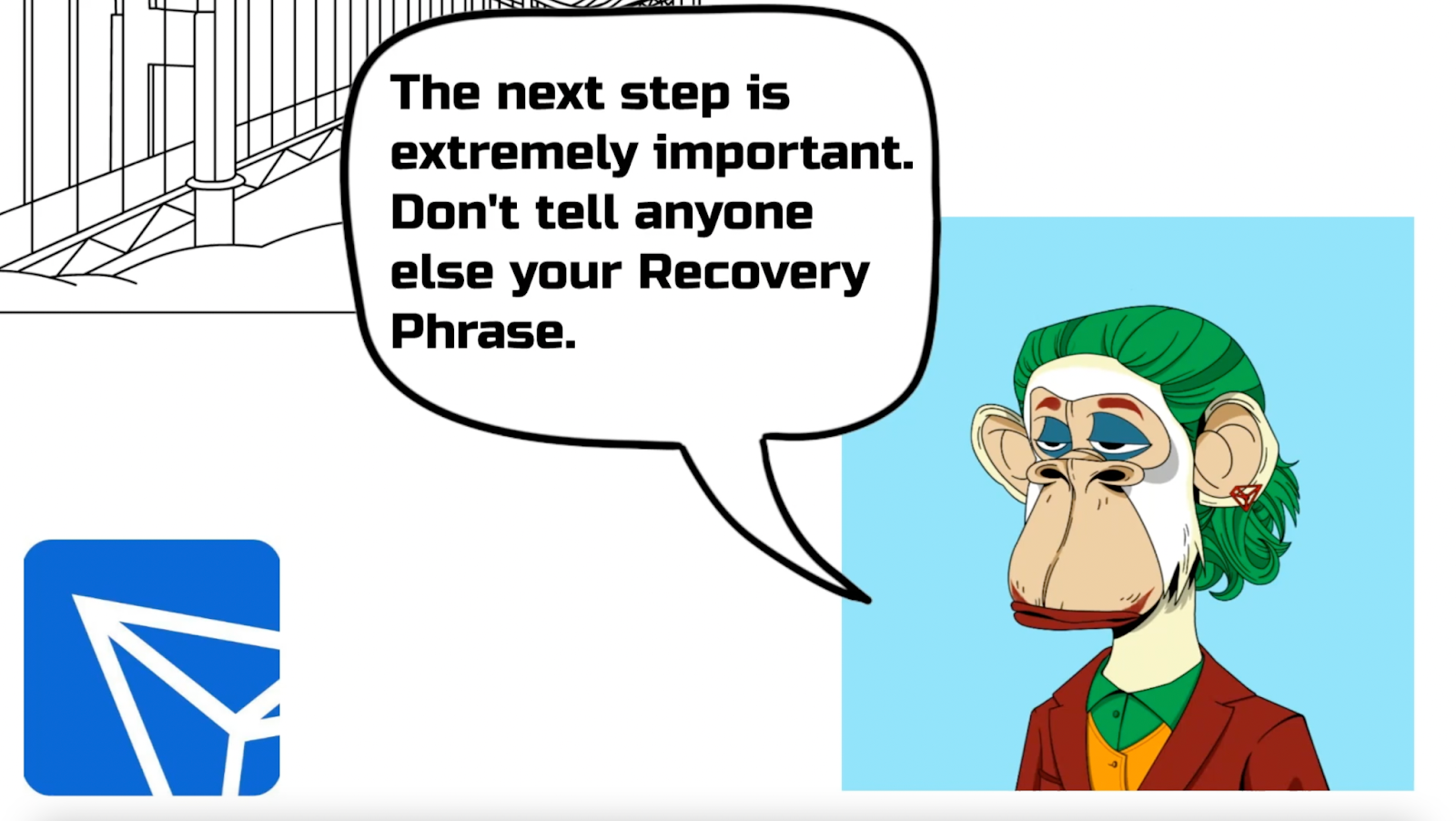 The next step is extremely important. Don't tell anyone else your Recovery Phrase.